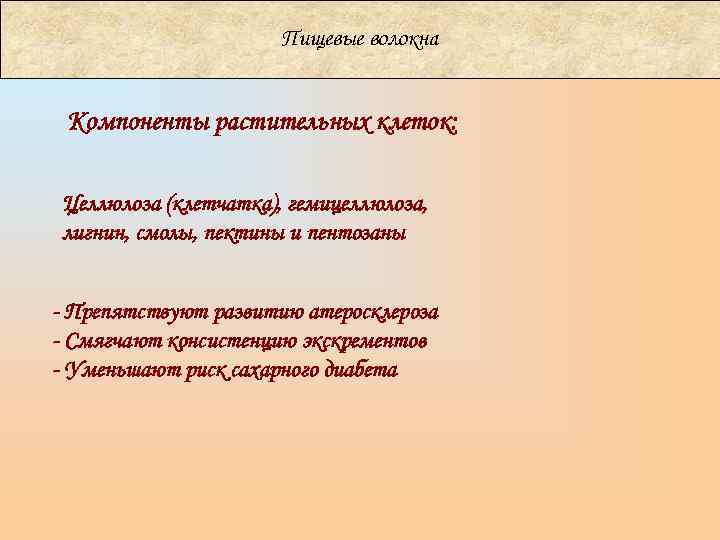 Пищевые волокна

Компоненты растительных клеток:

Целлюлоза (клетчатка), гемицеллюлоза, лигнин, смолы, пектины и пентозаны

- Препятствуют развитию атеросклероза
- Смягчают консистенцию экскрементов
- Уменьшают риск сахарного диабета